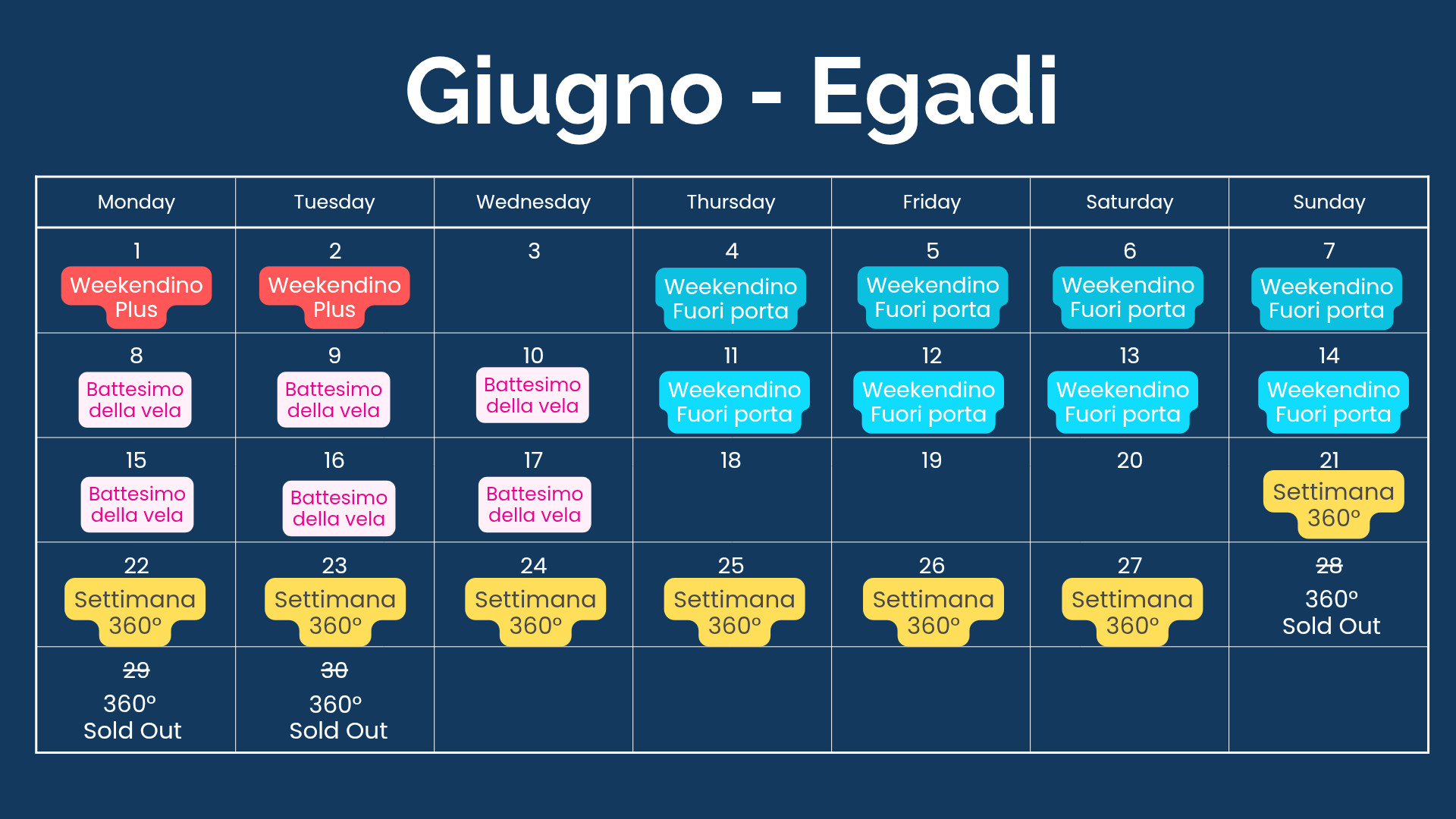 Giugno - Egadi

| Monday | Tuesday | Wednesday | Thursday | Friday | Saturday | Sunday |
|---|---|---|---|---|---|---|
| 1 Weekendino Plus | 2 Weekendino Plus | 3 | 4 Weekendino Fuori porta | 5 Weekendino Fuori porta | 6 Weekendino Fuori porta | 7 Weekendino Fuori porta |
| 8 Battesimo della vela | 9 Battesimo della vela | 10 Battesimo della vela | 11 Weekendino Fuori porta | 12 Weekendino Fuori porta | 13 Weekendino Fuori porta | 14 Weekendino Fuori porta |
| 15 Battesimo della vela | 16 Battesimo della vela | 17 Battesimo della vela | 18 | 19 | 20 | 21 Settimana 360° |
| 22 Settimana 360° | 23 Settimana 360° | 24 Settimana 360° | 25 Settimana 360° | 26 Settimana 360° | 27 Settimana 360° | ~~28~~ 360° Sold Out |
| ~~29~~ 360° Sold Out | ~~30~~ 360° Sold Out | | | | | |